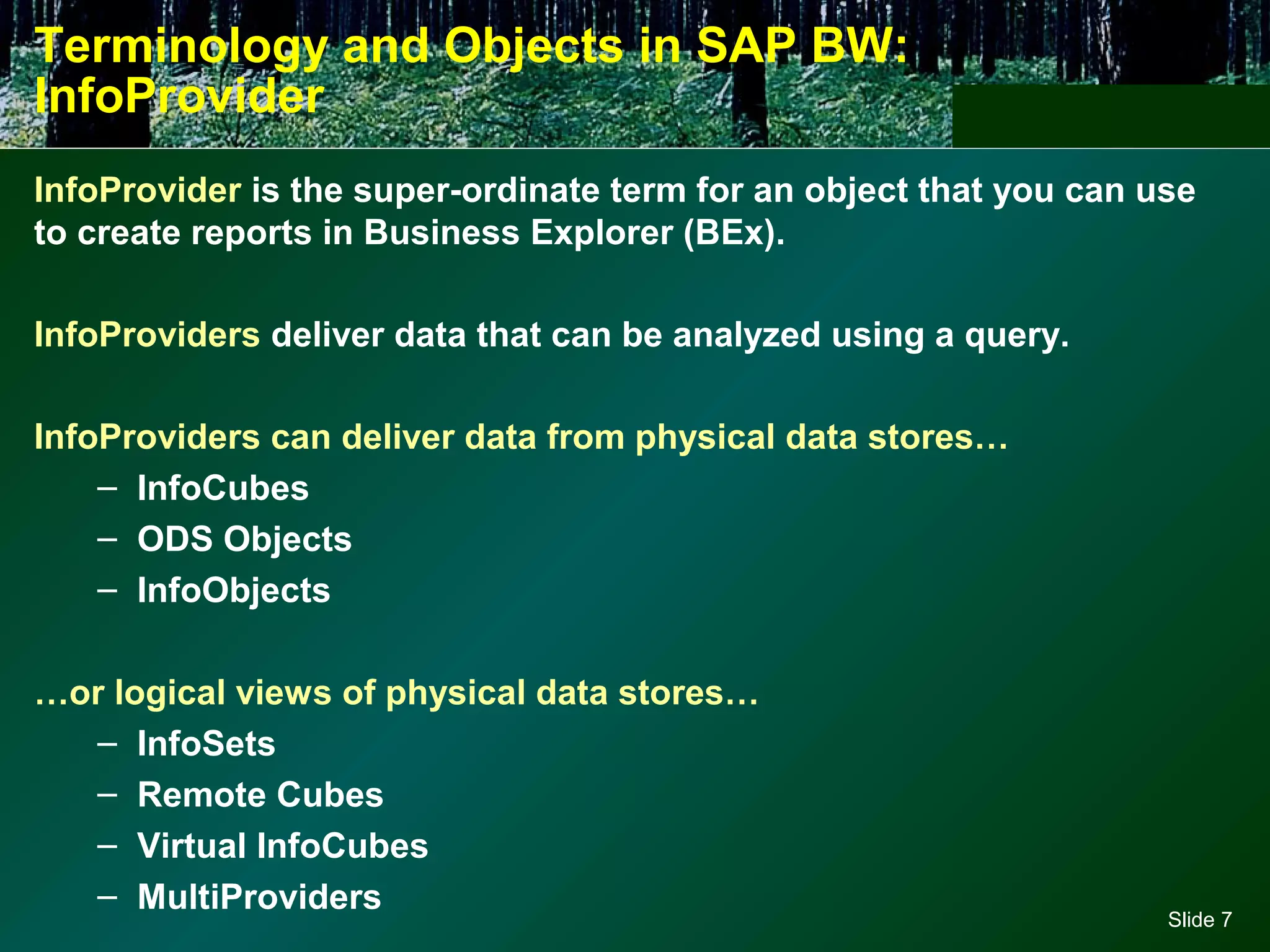 Terminology and Objects in SAP BW: InfoProvider

InfoProvider is the super-ordinate term for an object that you can use to create reports in Business Explorer (BEx).

InfoProviders deliver data that can be analyzed using a query.

InfoProviders can deliver data from physical data stores…

– InfoCubes
– ODS Objects
– InfoObjects

…or logical views of physical data stores…

– InfoSets
– Remote Cubes
– Virtual InfoCubes
– MultiProviders

Slide 7